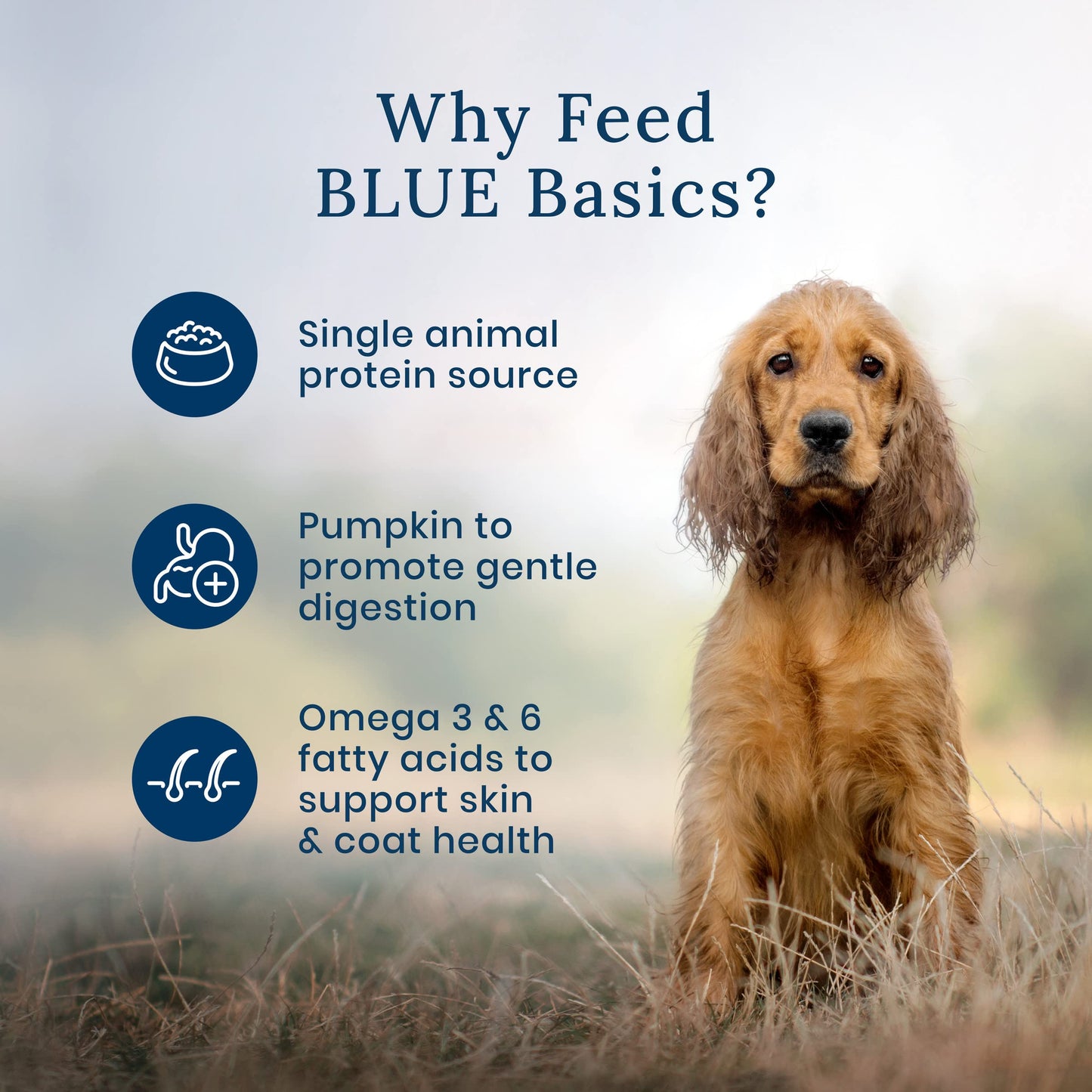 Why Feed
BLUE Basics?

Single animal protein source

Pumpkin to promote gentle digestion

Omega 3 & 6 fatty acids to support skin & coat health